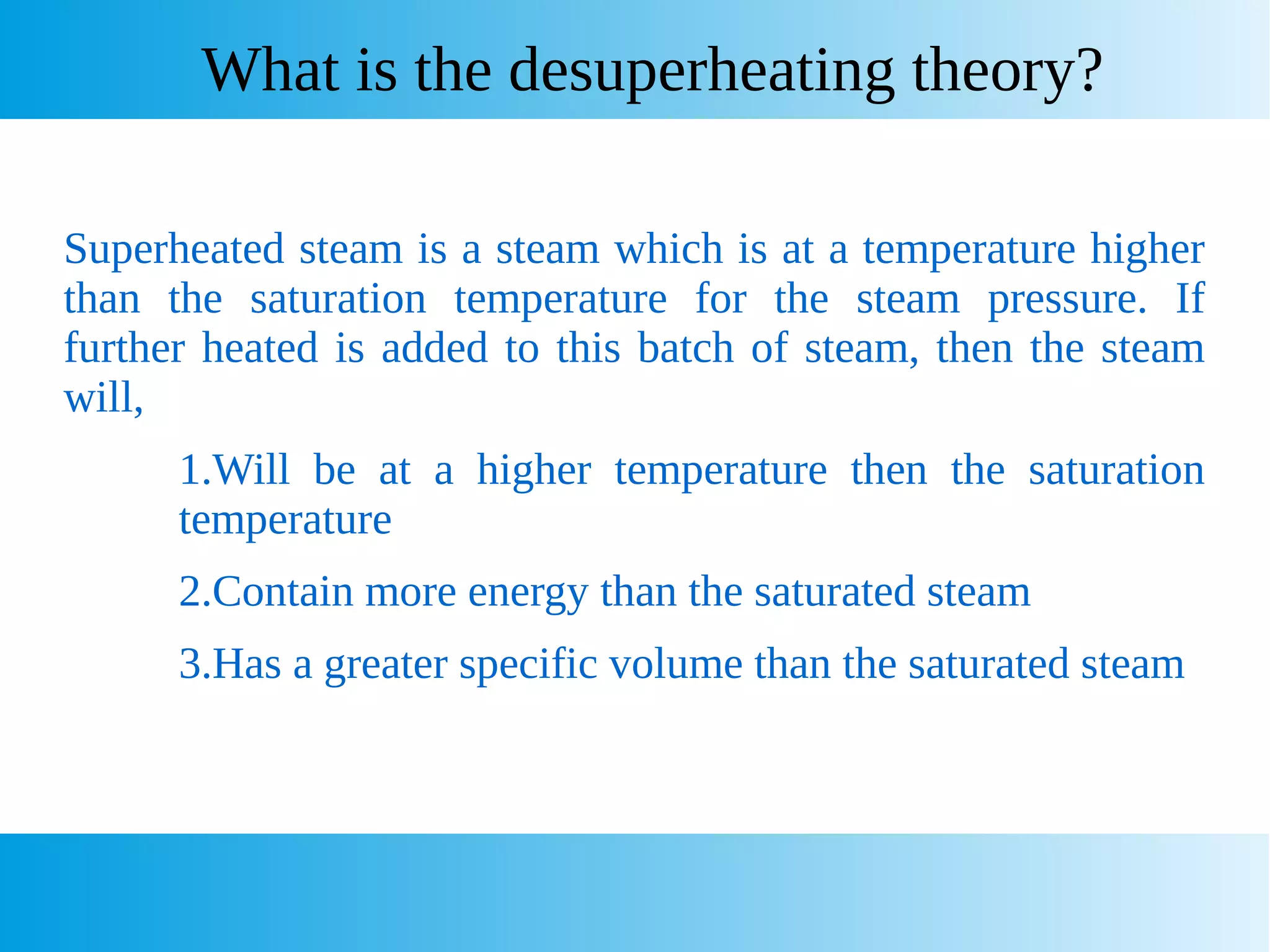 What is the desuperheating theory?

Superheated steam is a steam which is at a temperature higher than the saturation temperature for the steam pressure. If further heated is added to this batch of steam, then the steam will,

1.Will be at a higher temperature then the saturation temperature

2.Contain more energy than the saturated steam

3.Has a greater specific volume than the saturated steam